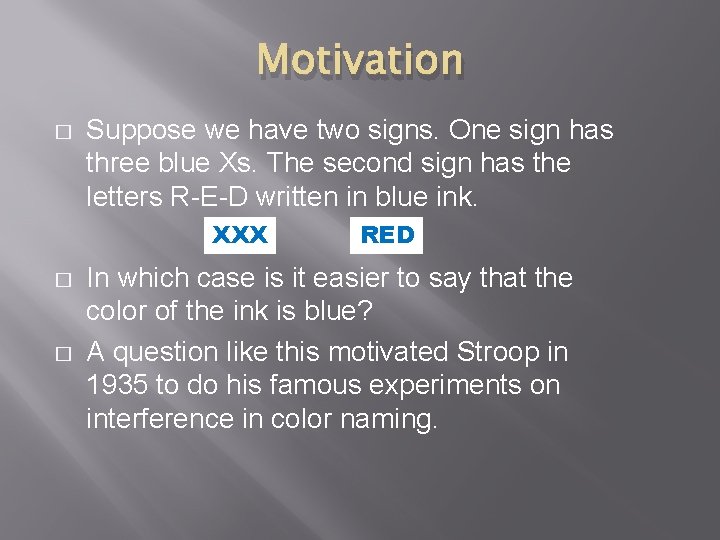 Motivation

□ Suppose we have two signs. One sign has three blue Xs. The second sign has the letters R-E-D written in blue ink.

XXX RED

□ In which case is it easier to say that the color of the ink is blue?

□ A question like this motivated Stroop in 1935 to do his famous experiments on interference in color naming.